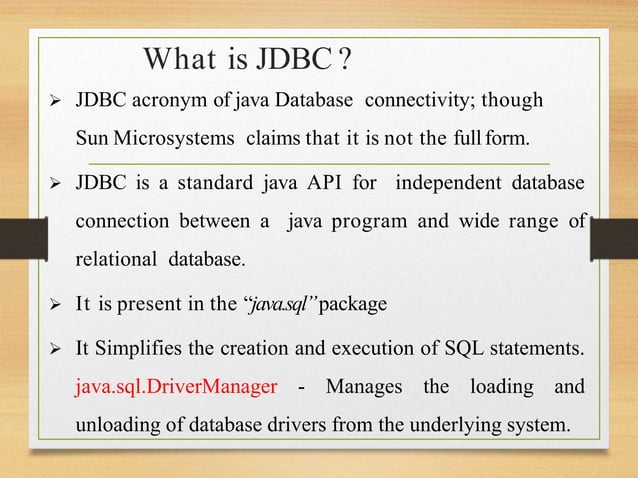 What is JDBC ?

➢ JDBC acronym of java Database connectivity; though Sun Microsystems claims that it is not the full form.

➢ JDBC is a standard java API for independent database connection between a java program and wide range of relational database.

➢ It is present in the "java.sql" package

➢ It Simplifies the creation and execution of SQL statements. java.sql.DriverManager - Manages the loading and unloading of database drivers from the underlying system.